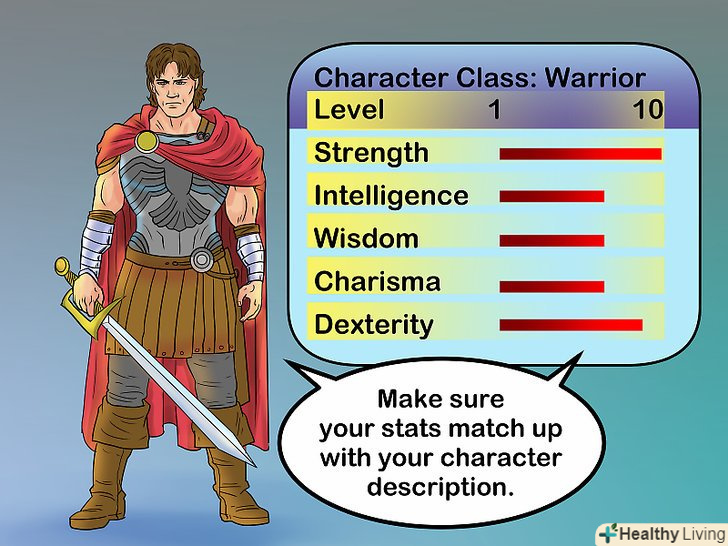 Character Class: Warrior

Level 1 10

Strength

Intelligence

Wisdom

Charisma

Dexterity

Make sure your stats match up with your character description.

Healthy Living